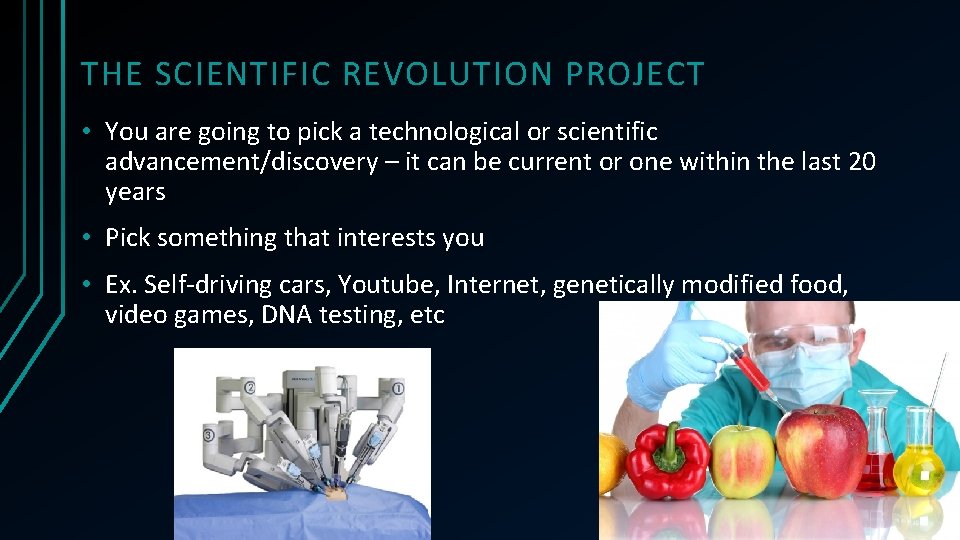 THE SCIENTIFIC REVOLUTION PROJECT

• You are going to pick a technological or scientific advancement/discovery – it can be current or one within the last 20 years

• Pick something that interests you

• Ex. Self-driving cars, Youtube, Internet, genetically modified food, video games, DNA testing, etc

2

1

3